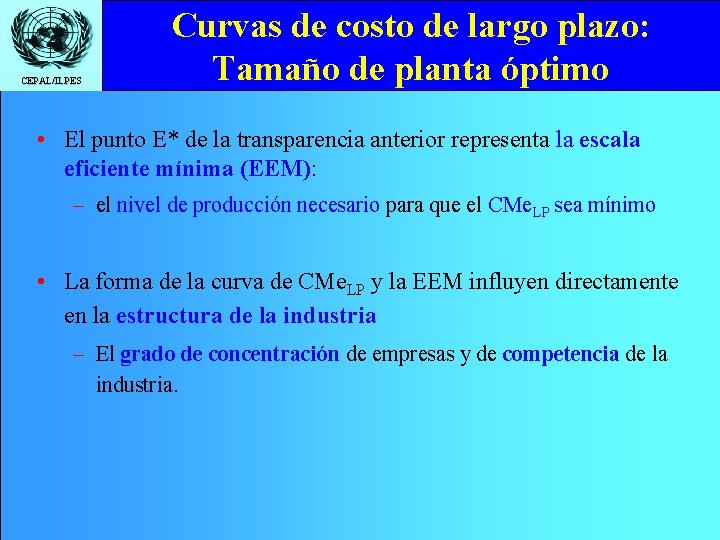 CEPAL/ILPES

Curvas de costo de largo plazo: Tamaño de planta óptimo

• El punto E* de la transparencia anterior representa la escala eficiente mínima (EEM):

– el nivel de producción necesario para que el $CMe_{LP}$ sea mínimo

• La forma de la curva de $CMe_{LP}$ y la EEM influyen directamente en la estructura de la industria

– El grado de concentración de empresas y de competencia de la industria.